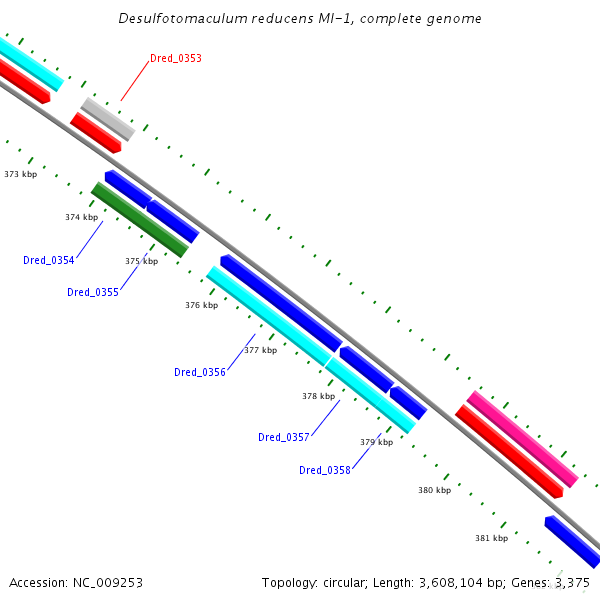 Desulfotomaculum reducens MI-1, complete genome

Dred_0353

373 kbp

374 kbp

Dred_0354

375 kbp

Dred_0355

376 kbp

377 kbp

Dred_0356

378 kbp

Dred_0357

379 kbp

Dred_0358

380 kbp

381 kbp

Accession: NC_009253

Topology: circular; Length: 3,608,104 bp; Genes: 3,375